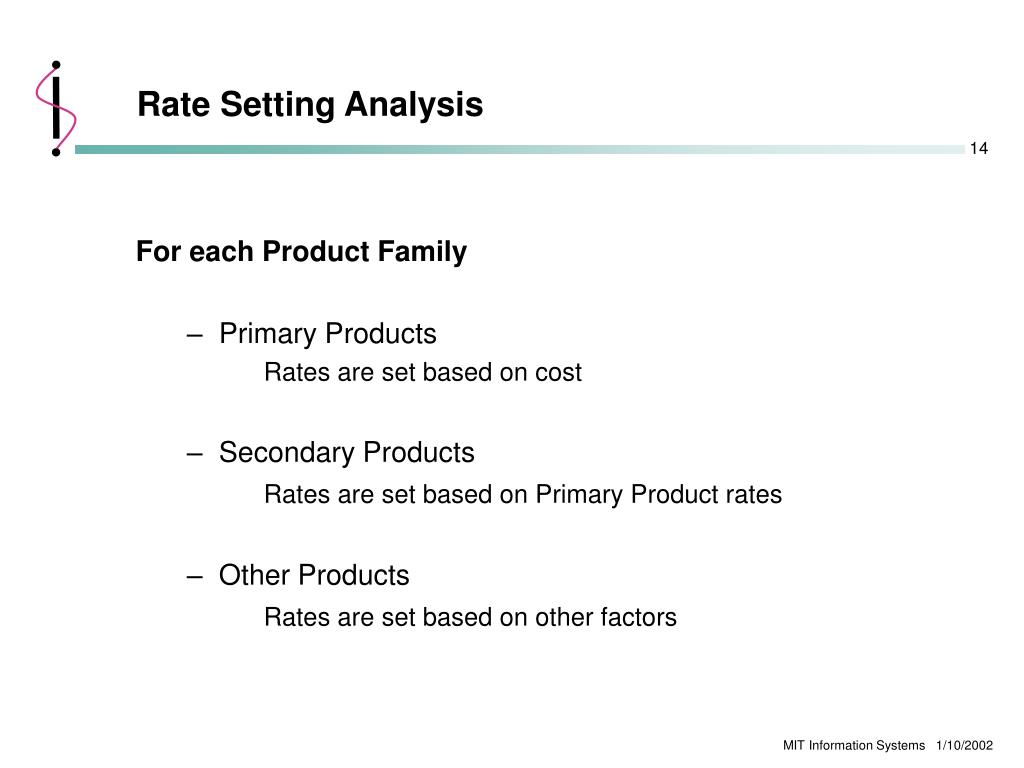 Rate Setting Analysis

14

For each Product Family

– Primary Products

Rates are set based on cost

– Secondary Products

Rates are set based on Primary Product rates

– Other Products

Rates are set based on other factors

MIT Information Systems 1/10/2002